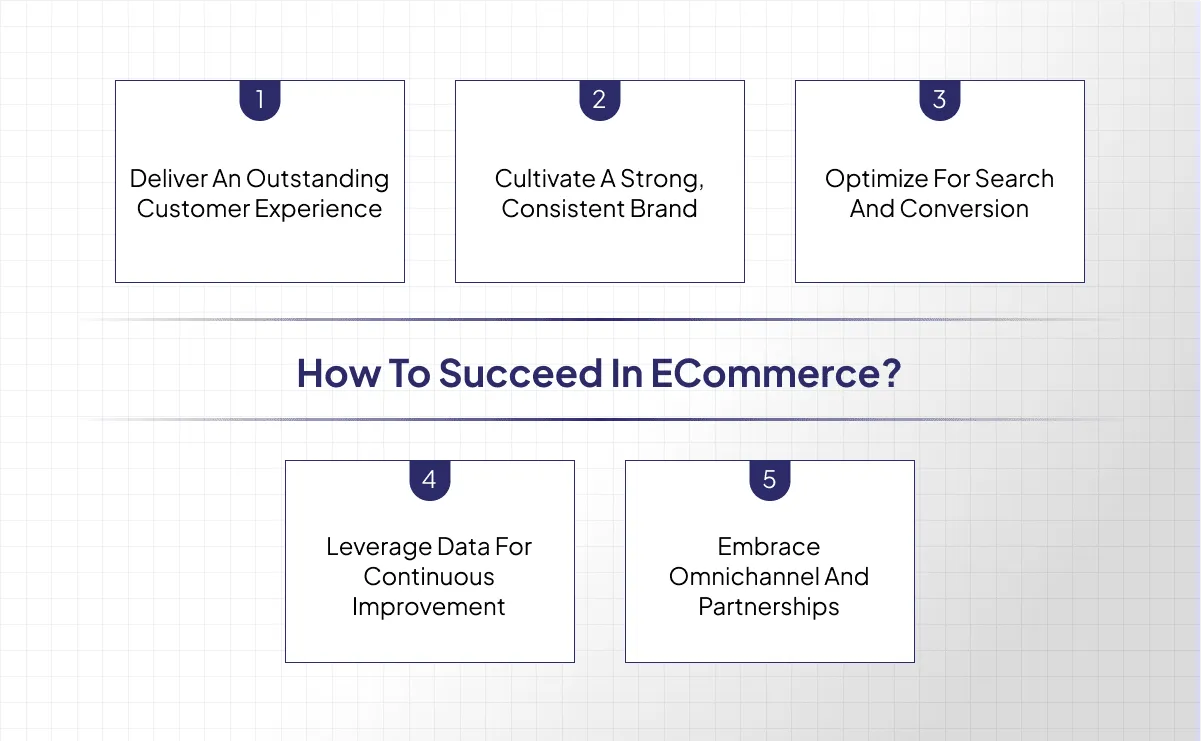 1

Deliver An Outstanding Customer Experience

2

Cultivate A Strong, Consistent Brand

3

Optimize For Search And Conversion

How To Succeed In ECommerce?

4

Leverage Data For Continuous Improvement

5

Embrace Omnichannel And Partnerships